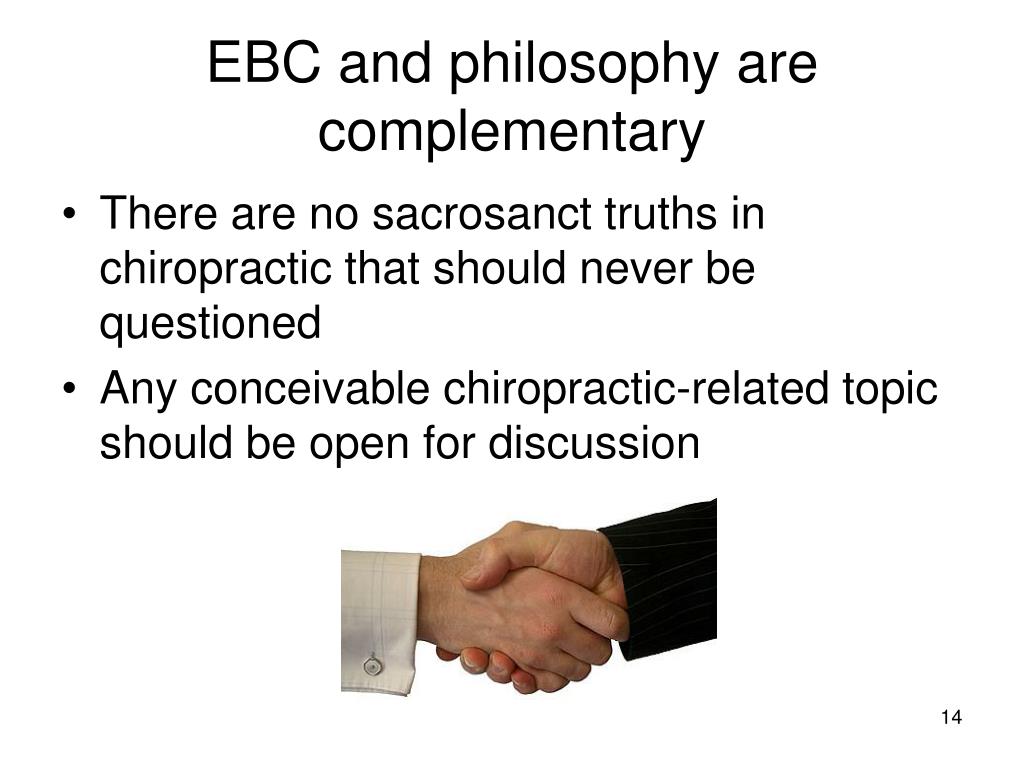 EBC and philosophy are complementary

• There are no sacrosanct truths in chiropractic that should never be questioned
• Any conceivable chiropractic-related topic should be open for discussion

14